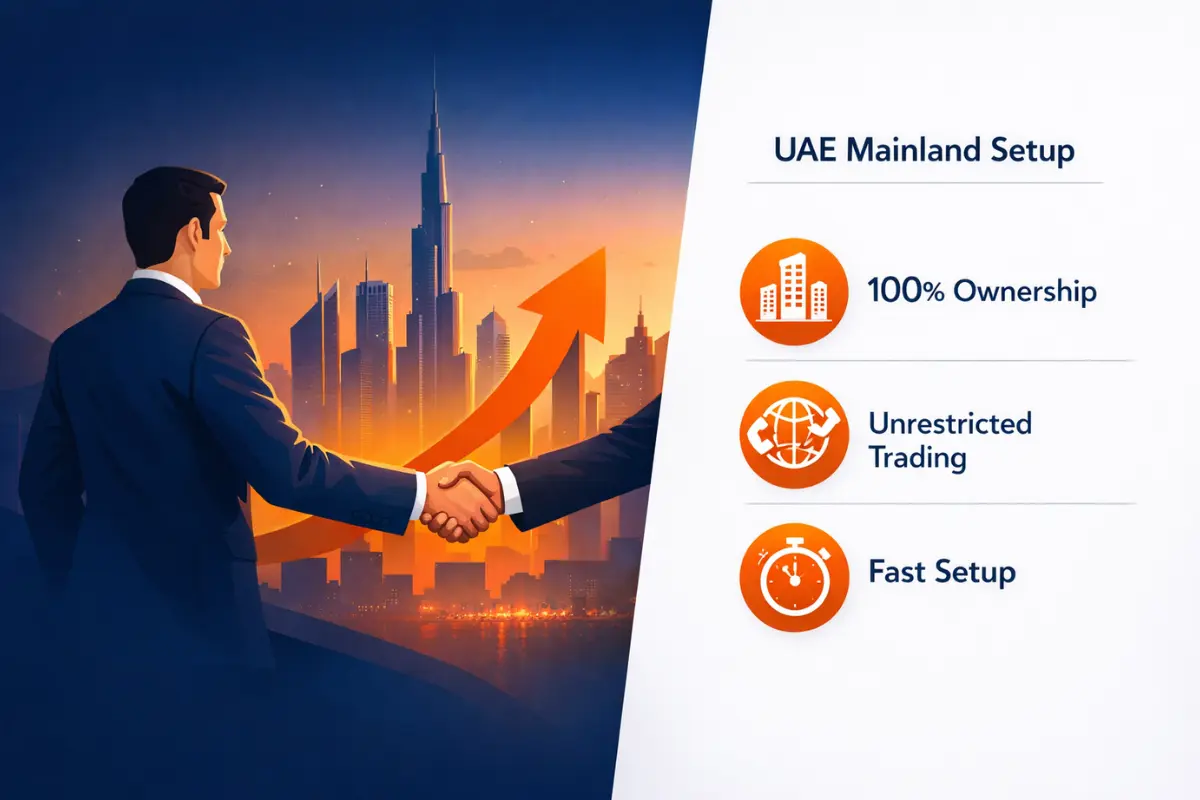 UAE Mainland Setup

100% Ownership

Unrestricted Trading

Fast Setup